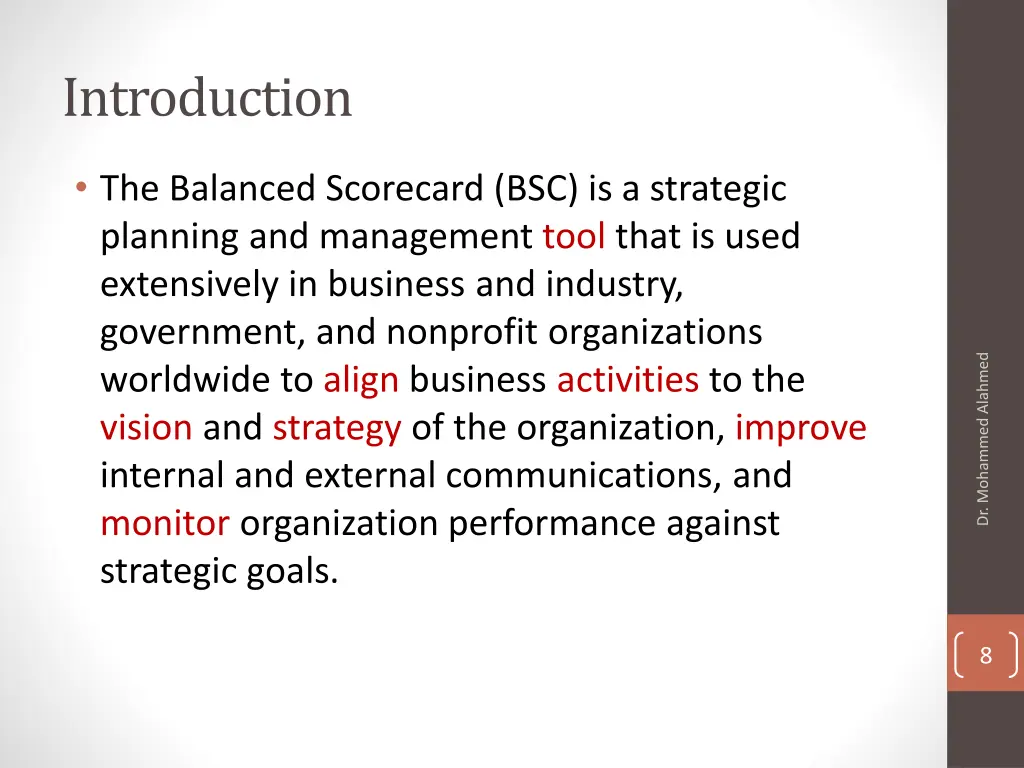 Introduction

• The Balanced Scorecard (BSC) is a strategic planning and management tool that is used extensively in business and industry, government, and nonprofit organizations worldwide to align business activities to the vision and strategy of the organization, improve internal and external communications, and monitor organization performance against strategic goals.

Dr. Mohammed Alahmed

8